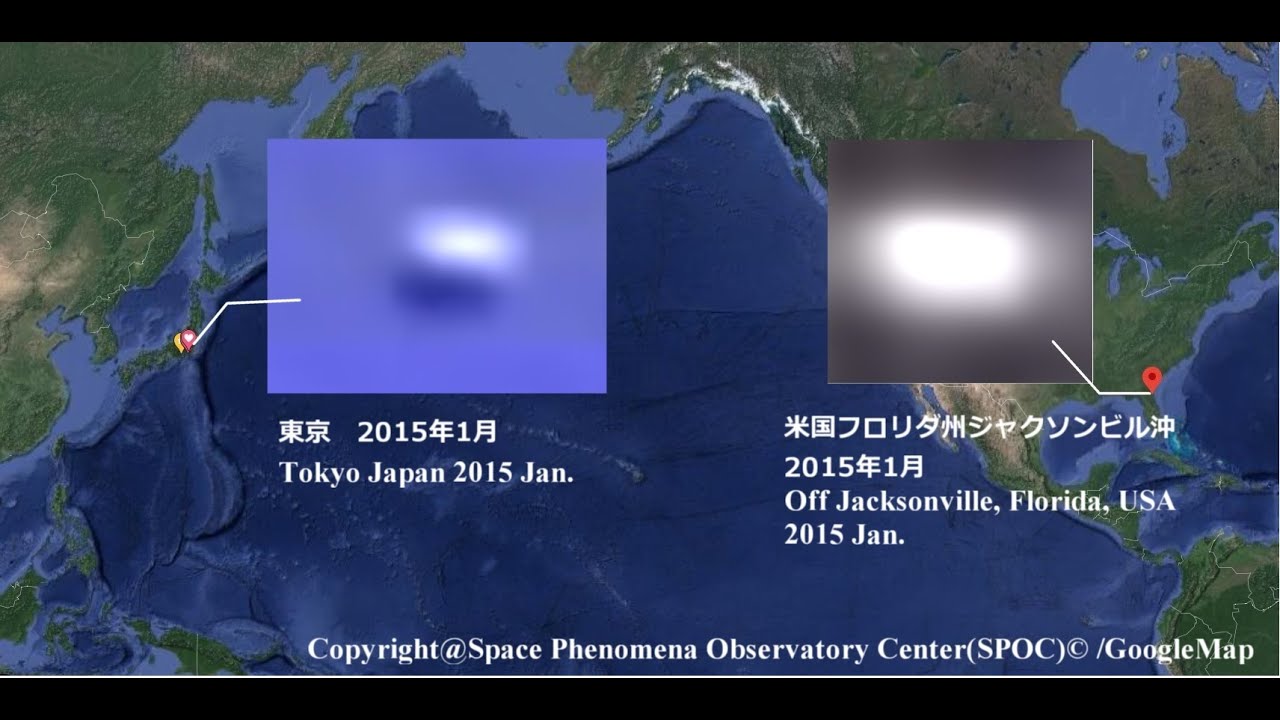 東京　2015年1月
Tokyo Japan 2015 Jan.

米国フロリダ州ジャクソンビル沖
2015年1月
Off Jacksonville, Florida, USA
2015 Jan.

Copyright@Space Phenomena Observatory Center(SPOC)© /GoogleMap